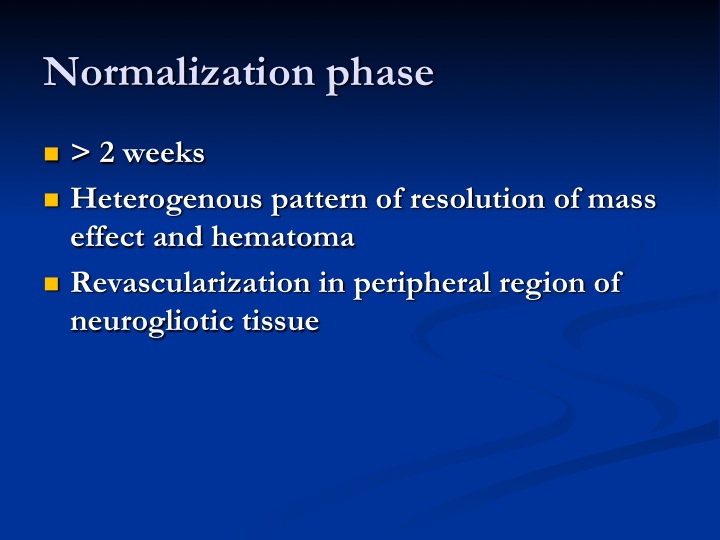 Normalization phase

- > 2 weeks
- Heterogenous pattern of resolution of mass effect and hematoma
- Revascularization in peripheral region of neurogliotic tissue